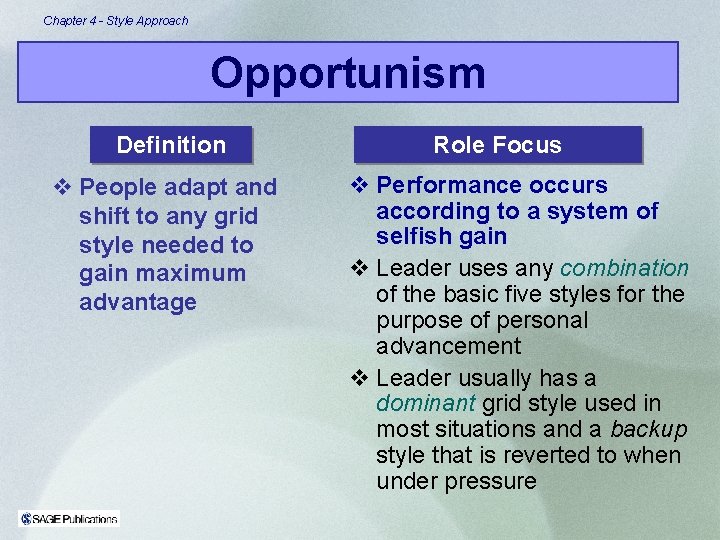 Chapter 4 - Style Approach

Opportunism

Definition

❖ People adapt and shift to any grid style needed to gain maximum advantage

Role Focus

❖ Performance occurs according to a system of selfish gain

❖ Leader uses any combination of the basic five styles for the purpose of personal advancement

❖ Leader usually has a dominant grid style used in most situations and a backup style that is reverted to when under pressure

SAGE Publications